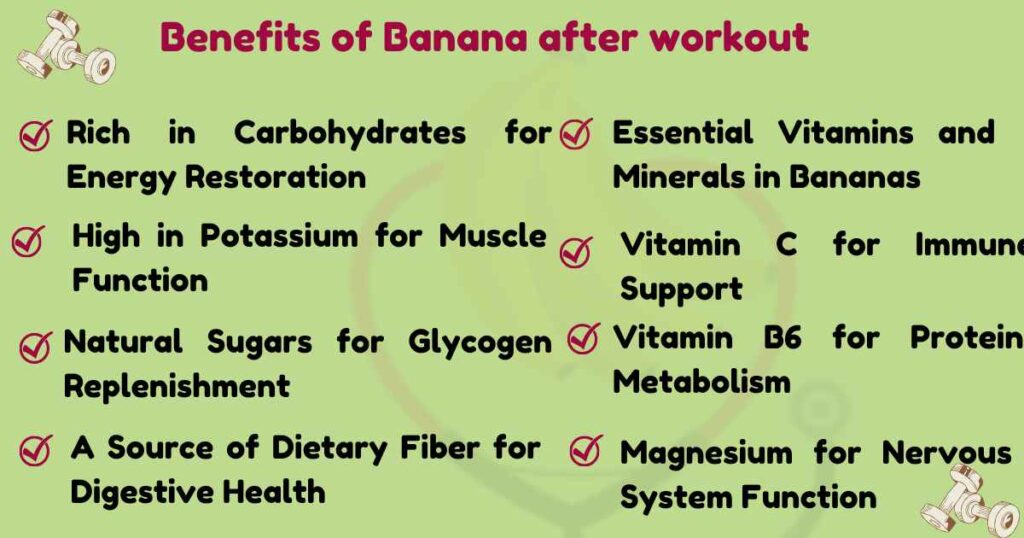 Benefits of Banana after workout

Rich in Carbohydrates for Energy Restoration

High in Potassium for Muscle Function

Natural Sugars for Glycogen Replenishment

A Source of Dietary Fiber for Digestive Health

Essential Vitamins and Minerals in Bananas

Vitamin C for Immune Support

Vitamin B6 for Protein Metabolism

Magnesium for Nervous System Function